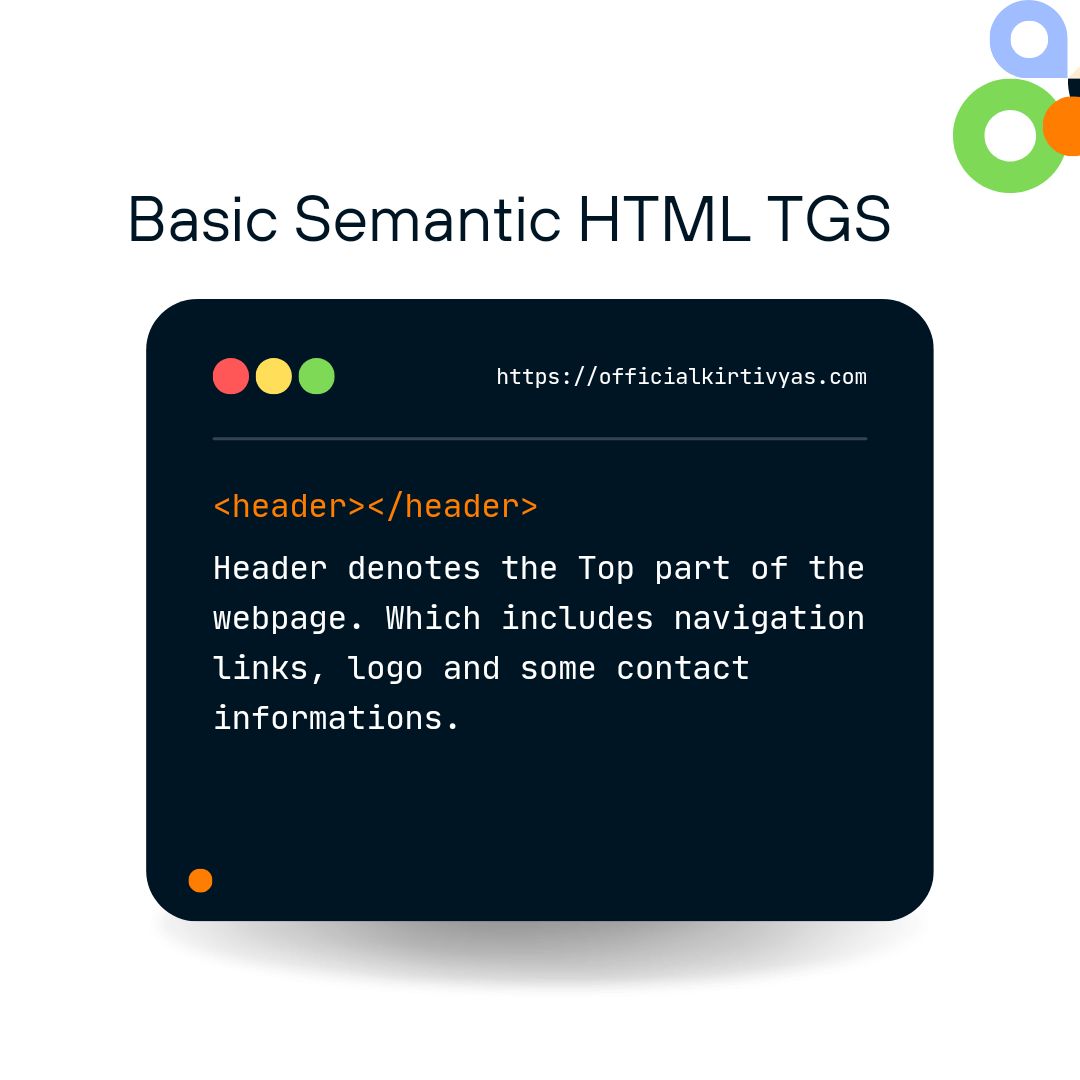 Basic Semantic HTML TGS

https://officialkirtivyas.com

<header></header>

Header denotes the Top part of the webpage. Which includes navigation links, logo and some contact informations.